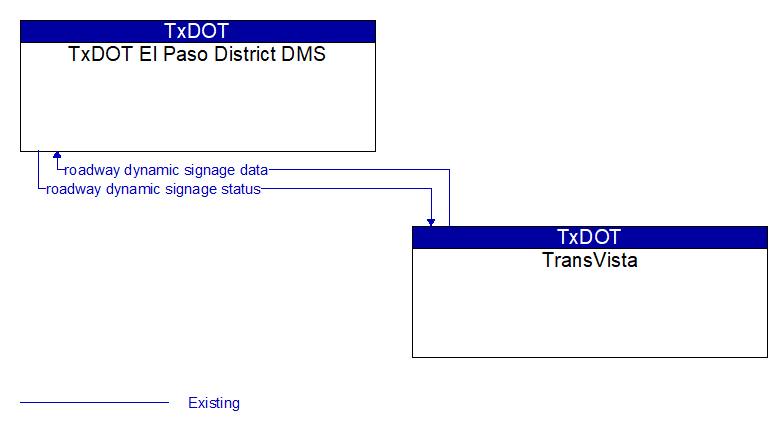 TxDOT
TxDOT El Paso District DMS

roadway dynamic signage data
roadway dynamic signage status

TxDOT
TransVista

Existing